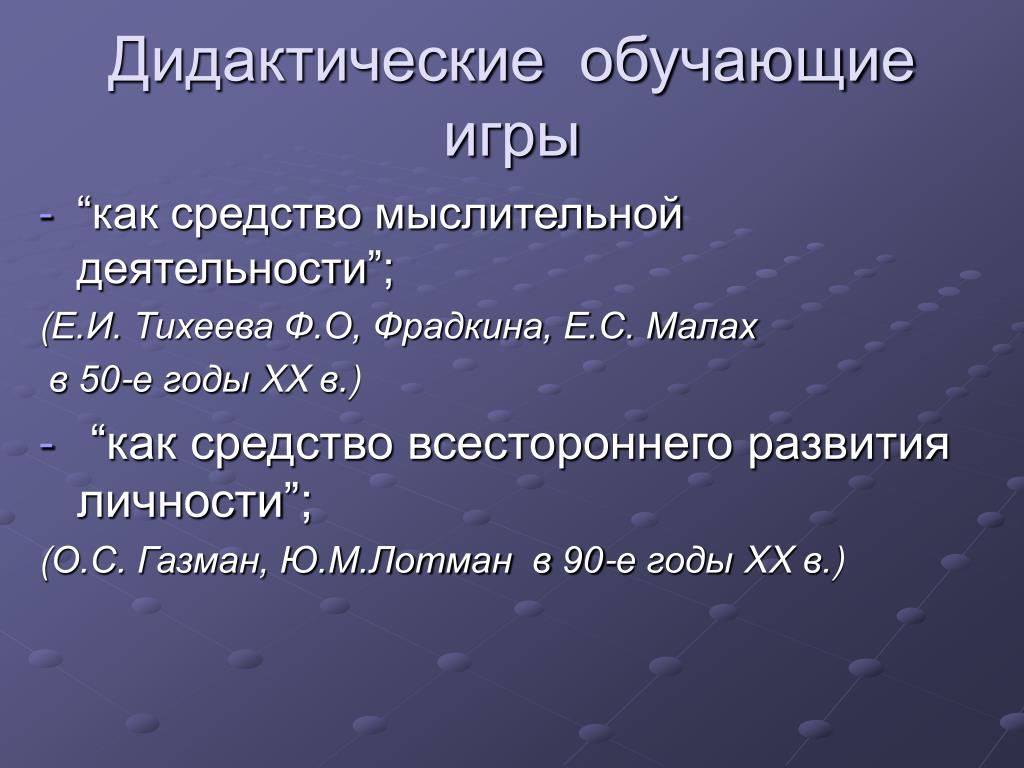 Дидактические обучающие игры

- “как средство мыслительной деятельности”;

(Е.И. Тихеева Ф.О, Фрадкина, Е.С. Малах в 50-е годы XX в.)

- “как средство всестороннего развития личности”;

(О.С. Газман, Ю.М.Лотман в 90-е годы XX в.)